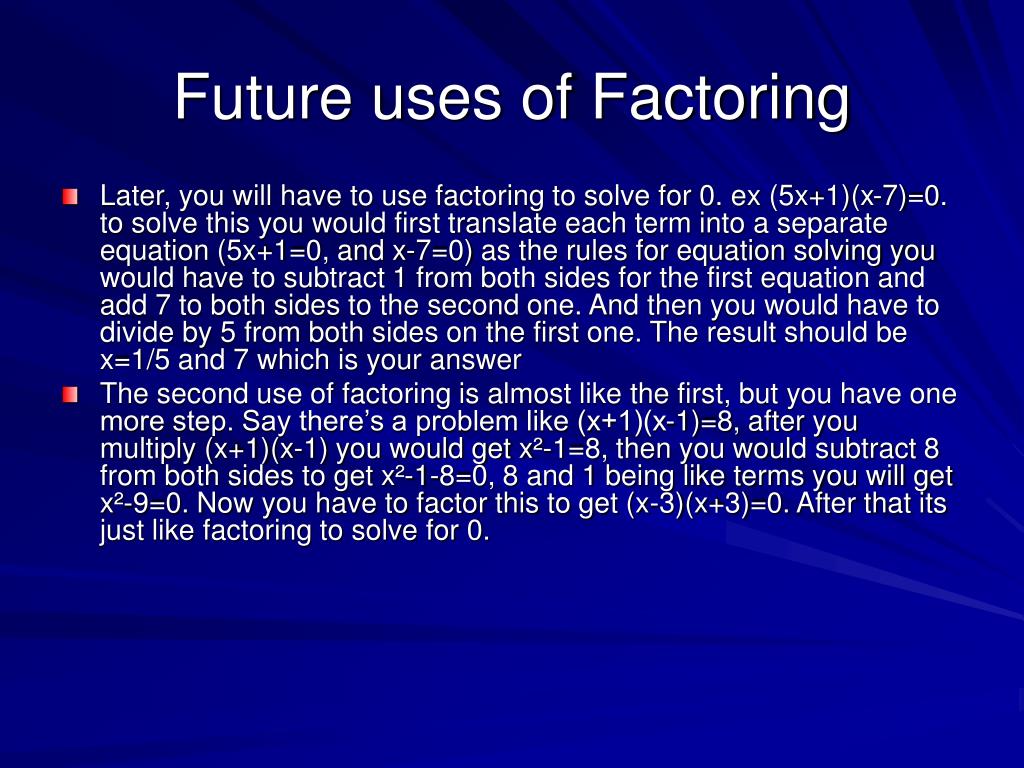 Future uses of Factoring

Later, you will have to use factoring to solve for 0. ex $(5x+1)(x-7)=0$. to solve this you would first translate each term into a separate equation ($5x+1=0$, and $x-7=0$) as the rules for equation solving you would have to subtract 1 from both sides for the first equation and add 7 to both sides to the second one. And then you would have to divide by 5 from both sides on the first one. The result should be $x=1/5$ and 7 which is your answer

The second use of factoring is almost like the first, but you have one more step. Say there's a problem like $(x+1)(x-1)=8$, after you multiply $(x+1)(x-1)$ you would get $x^2-1=8$, then you would subtract 8 from both sides to get $x^2-1-8=0$, 8 and 1 being like terms you will get $x^2-9=0$. Now you have to factor this to get $(x-3)(x+3)=0$. After that its just like factoring to solve for 0.